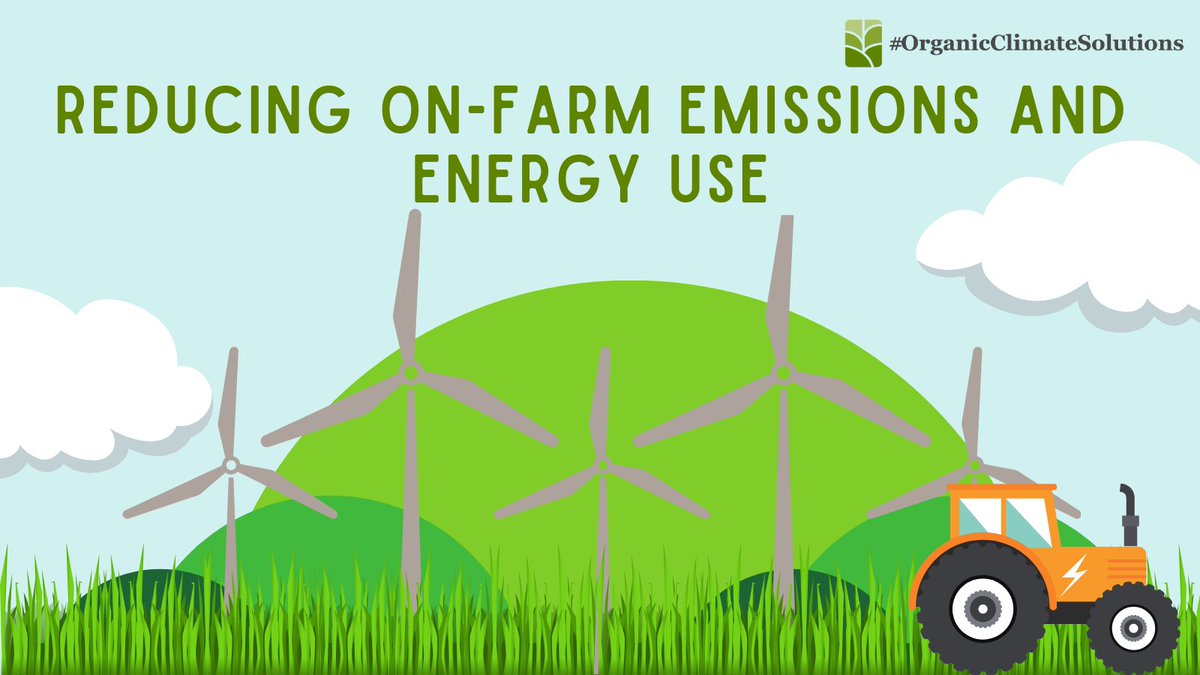 #OrganicClimateSolutions

REDUCING ON-FARM EMISSIONS AND ENERGY USE